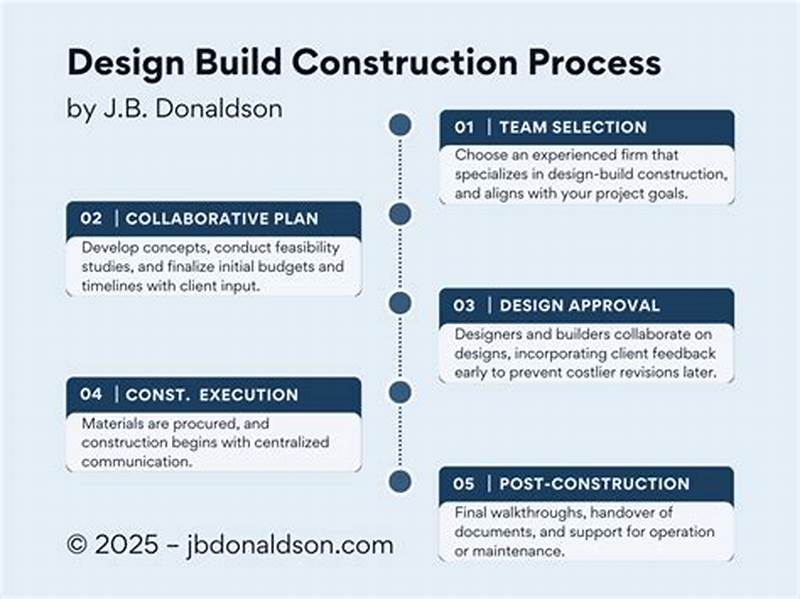 Design Build Construction Process

by J.B. Donaldson

01 | TEAM SELECTION

Choose an experienced firm that specializes in design-build construction, and aligns with your project goals.

02 | COLLABORATIVE PLAN

Develop concepts, conduct feasibility studies, and finalize initial budgets and timelines with client input.

03 | DESIGN APPROVAL

Designers and builders collaborate on designs, incorporating client feedback early to prevent costlier revisions later.

04 | CONST. EXECUTION

Materials are procured, and construction begins with centralized communication.

05 | POST-CONSTRUCTION

Final walkthroughs, handover of documents, and support for operation or maintenance.

© 2025 – jbdonaldson.com